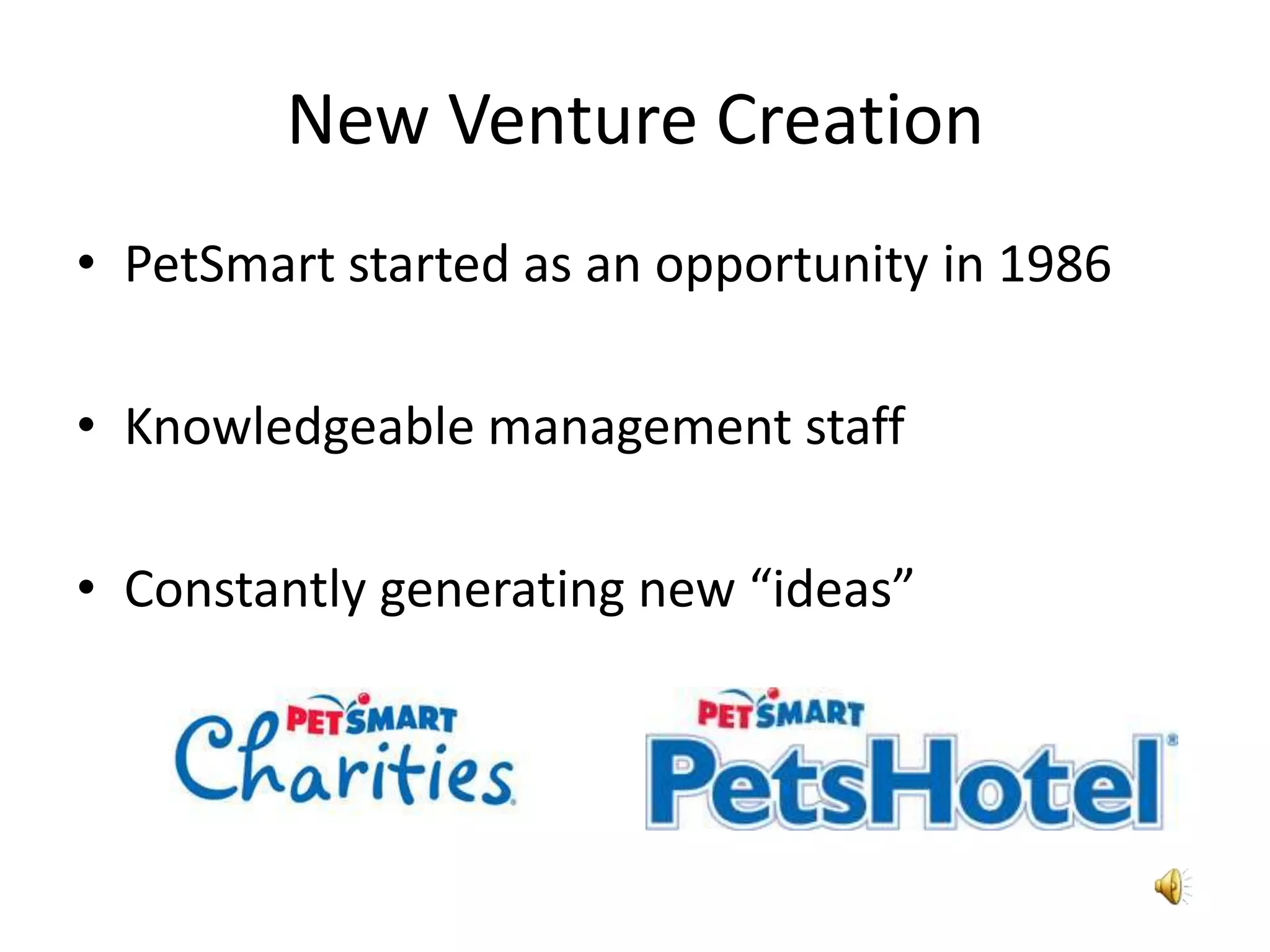 New Venture Creation

• PetSmart started as an opportunity in 1986

• Knowledgeable management staff

• Constantly generating new “ideas”

PETSMART Charities

PETSMART PetsHotel